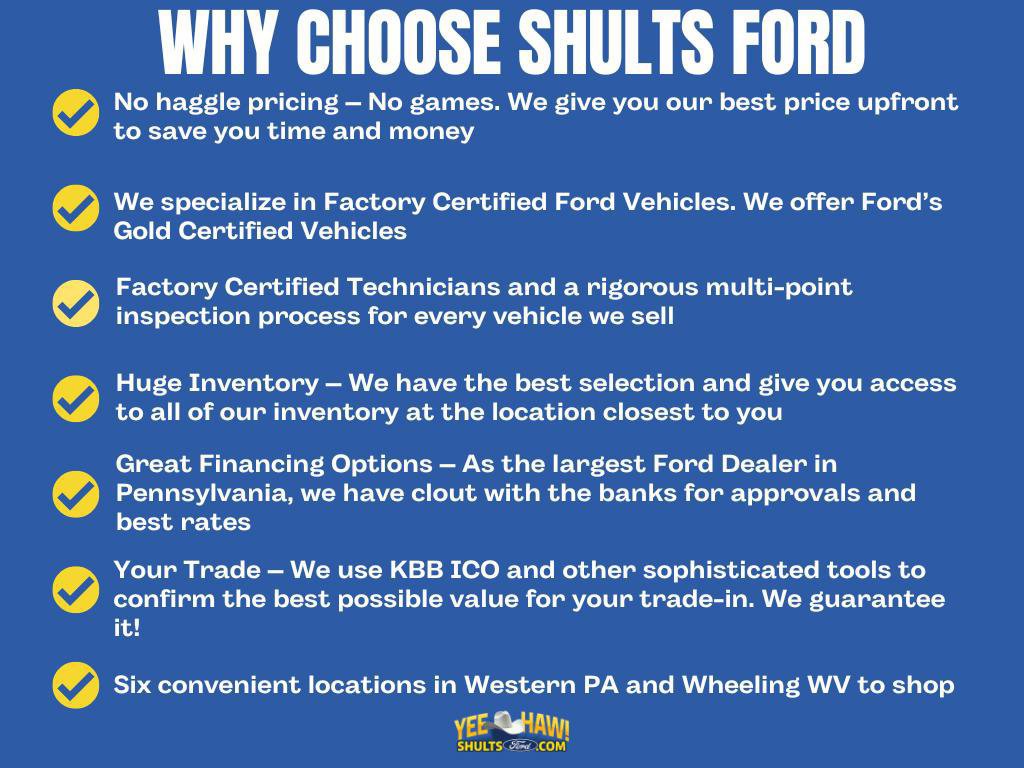 WHY CHOOSE SHULTS FORD

No haggle pricing – No games. We give you our best price upfront to save you time and money

We specialize in Factory Certified Ford Vehicles. We offer Ford's Gold Certified Vehicles

Factory Certified Technicians and a rigorous multi-point inspection process for every vehicle we sell

Huge Inventory – We have the best selection and give you access to all of our inventory at the location closest to you

Great Financing Options – As the largest Ford Dealer in Pennsylvania, we have clout with the banks for approvals and best rates

Your Trade – We use KBB ICO and other sophisticated tools to confirm the best possible value for your trade-in. We guarantee it!

Six convenient locations in Western PA and Wheeling WV to shop

YEE HAW!
SHULTS Ford .COM